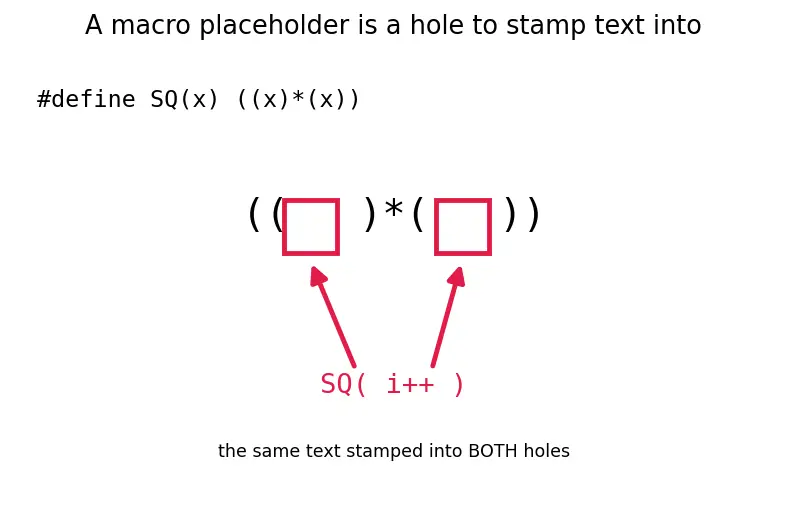 A macro placeholder is a hole to stamp text into

#define SQ(x) ((x)*(x))

((  )*(  ))

SQ( i++ )

the same text stamped into BOTH holes